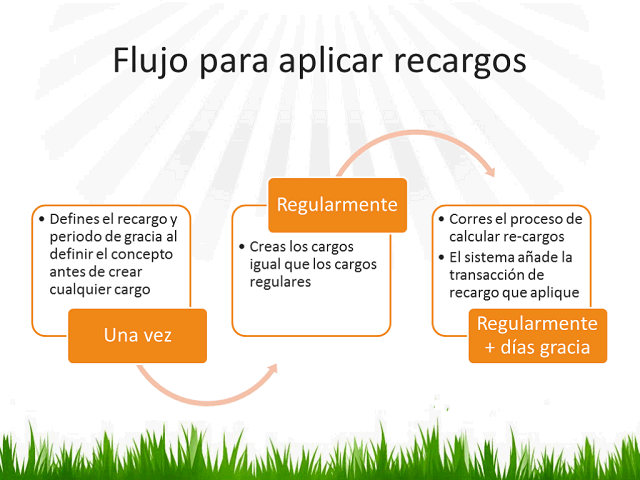 Flujo para aplicar recargos

• Defines el recargo y periodo de gracia al definir el concepto antes de crear cualquier cargo

Una vez

Regularmente

• Creas los cargos igual que los cargos regulares

• Corres el proceso de calcular re-cargos
• El sistema añade la transacción de recargo que aplique

Regularmente + días gracia